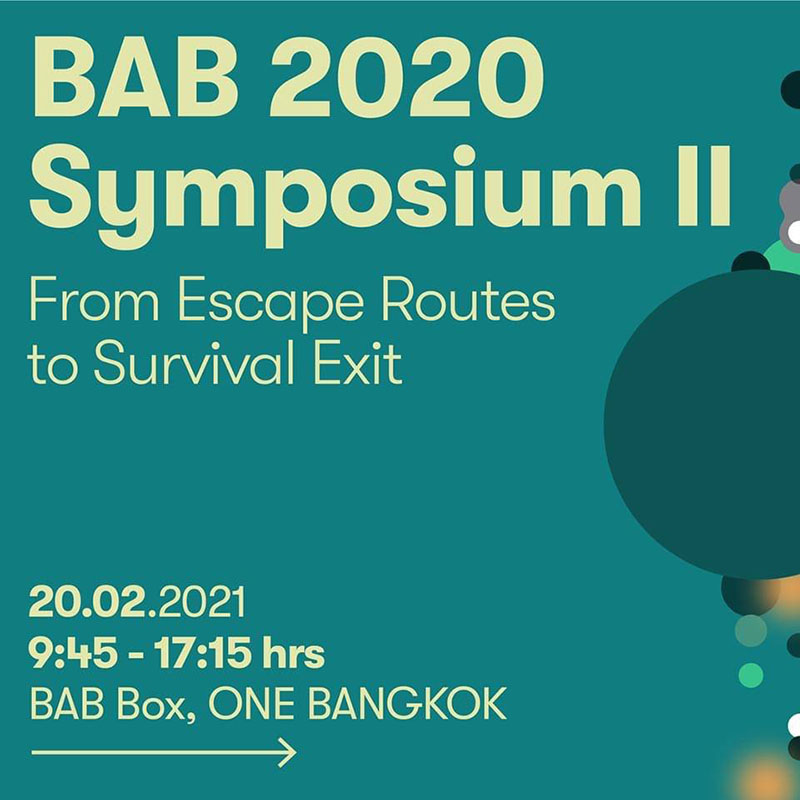 BAB 2020 Symposium II

From Escape Routes to Survival Exit

20.02.2021
9:45 - 17:15 hrs
BAB Box, ONE BANGKOK